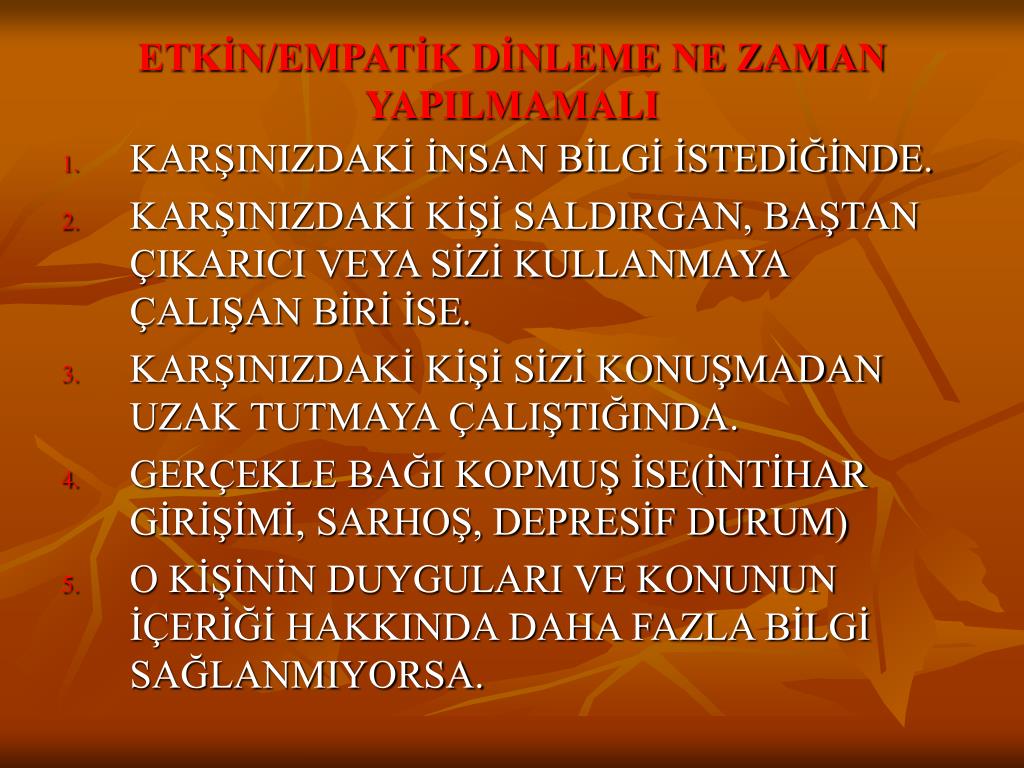 ETKİN/EMPATİK DİNLEME NE ZAMAN YAPILMAMALI

1. KARŞINIZDAKİ İNSAN BİLGİ İSTEDİĞİNDE.
2. KARŞINIZDAKİ KİŞİ SALDIRGAN, BAŞTAN ÇIKARICI VEYA SİZİ KULLANMAYA ÇALIŞAN BİRİ İSE.
3. KARŞINIZDAKİ KİŞİ SİZİ KONUŞMADAN UZAK TUTMAYA ÇALIŞTIĞINDA.
4. GERÇEKLE BAĞI KOPMUŞ İSE(İNTİHAR GİRİŞİMİ, SARHOŞ, DEPRESİF DURUM)
5. O KİŞİNİN DUYGULARI VE KONUNUN İÇERİĞİ HAKKINDA DAHA FAZLA BİLGİ SAĞLANMIYORSA.